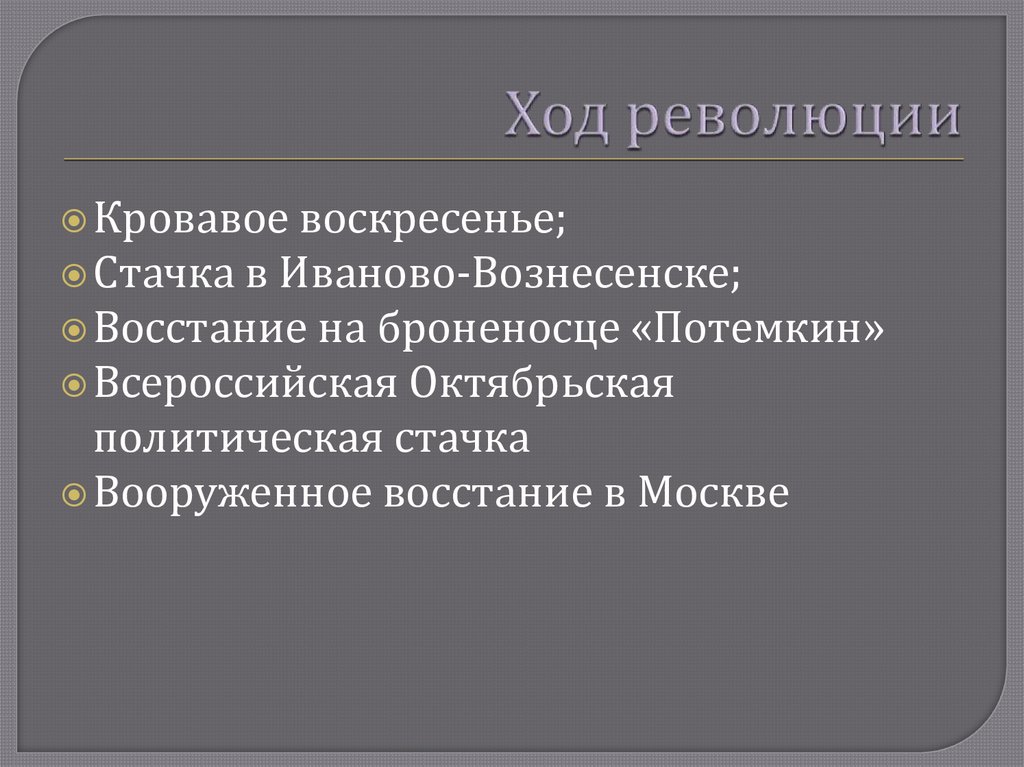 Ход революции

Кровавое воскресенье;
Стачка в Иваново-Вознесенске;
Восстание на броненосце «Потемкин»
Всероссийская Октябрьская политическая стачка
Вооруженное восстание в Москве